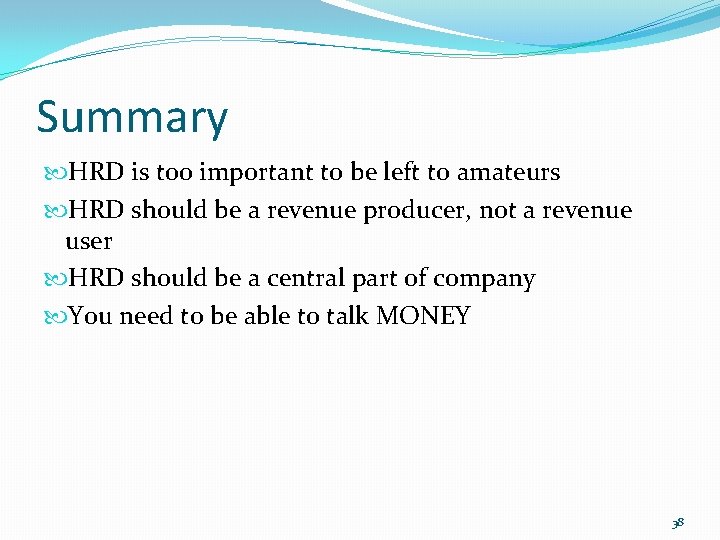 Summary

HRD is too important to be left to amateurs

HRD should be a revenue producer, not a revenue user

HRD should be a central part of company

You need to be able to talk MONEY

38